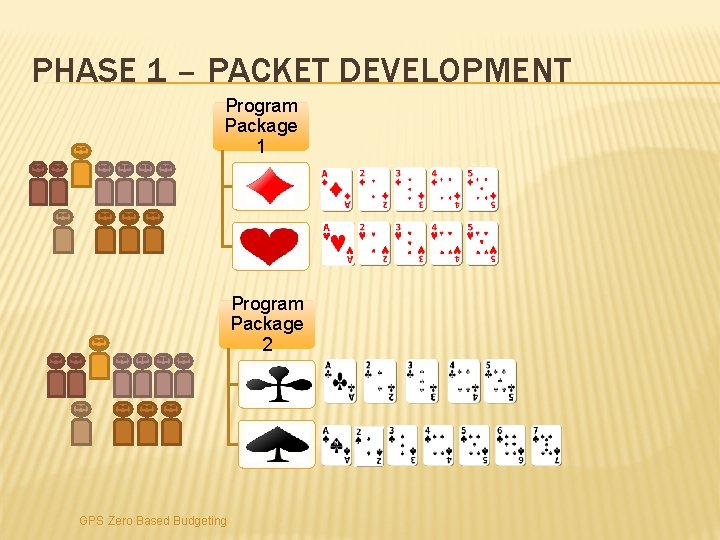 PHASE 1 – PACKET DEVELOPMENT

Program Package 1

A 2 3 4 5

A 2 3 4 5

Program Package 2

A 2 3 4 5

A 2 3 4 5 6 7

GPS Zero Based Budgeting